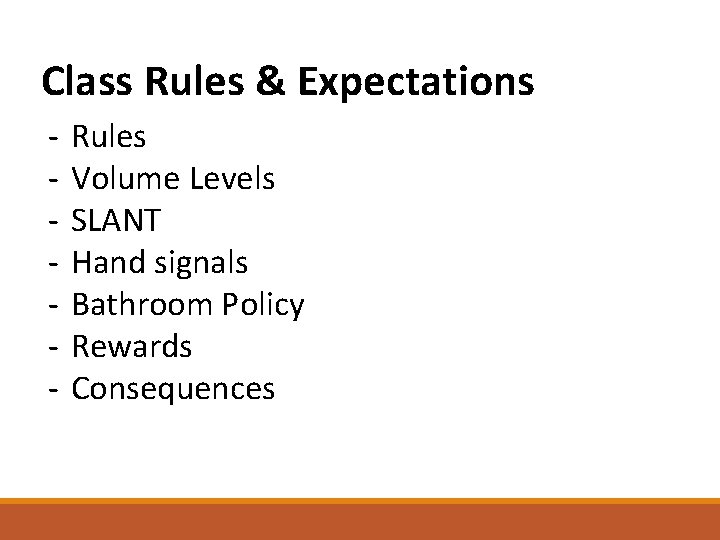 Class Rules & Expectations

- Rules
- Volume Levels
- SLANT
- Hand signals
- Bathroom Policy
- Rewards
- Consequences